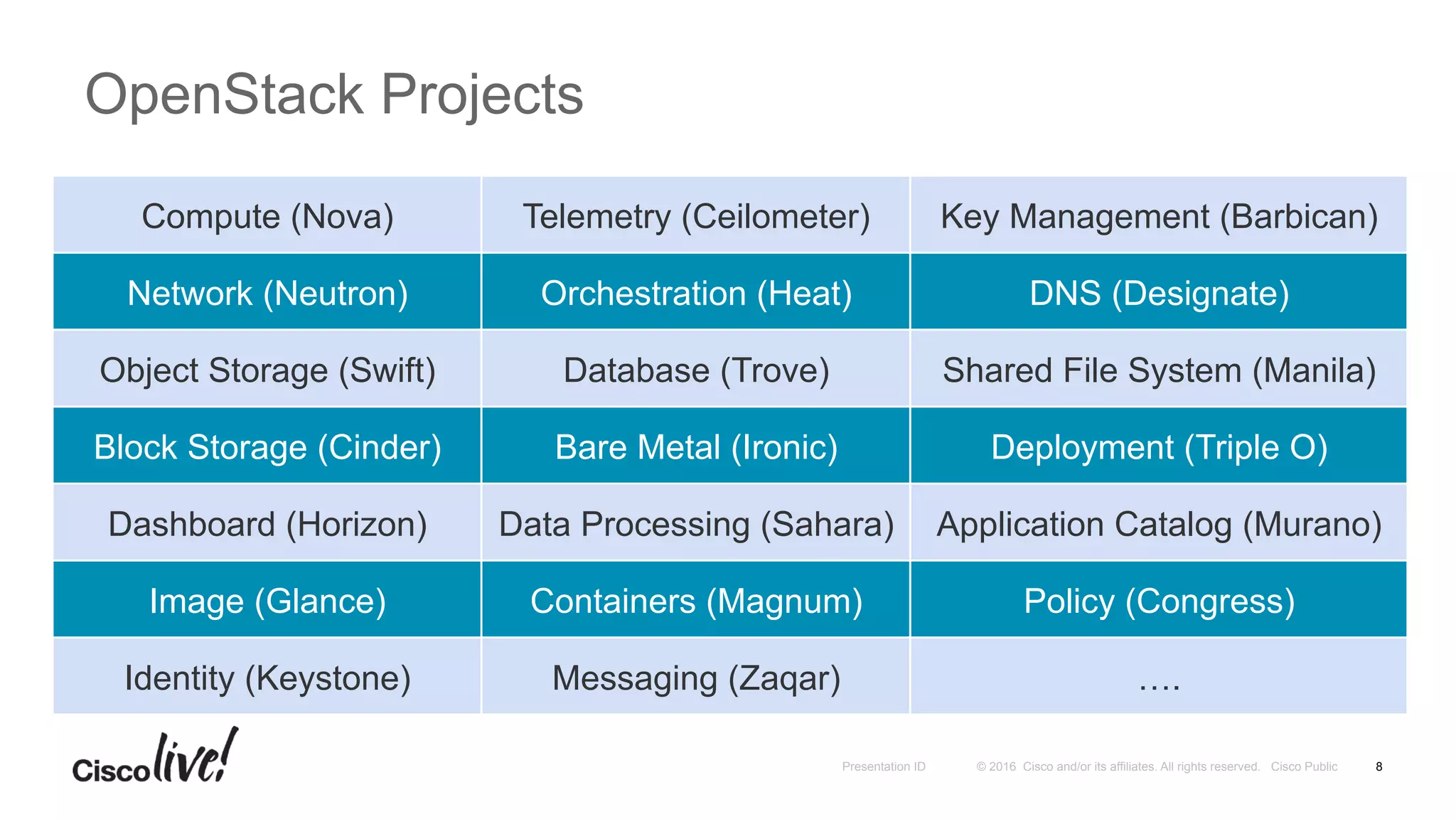 OpenStack Projects

| Compute (Nova) | Telemetry (Ceilometer) | Key Management (Barbican) |
|---|---|---|
| Network (Neutron) | Orchestration (Heat) | DNS (Designate) |
| Object Storage (Swift) | Database (Trove) | Shared File System (Manila) |
| Block Storage (Cinder) | Bare Metal (Ironic) | Deployment (Triple O) |
| Dashboard (Horizon) | Data Processing (Sahara) | Application Catalog (Murano) |
| Image (Glance) | Containers (Magnum) | Policy (Congress) |
| Identity (Keystone) | Messaging (Zaqar) | …. |

Cisco live!

Presentation ID © 2016 Cisco and/or its affiliates. All rights reserved. Cisco Public 8